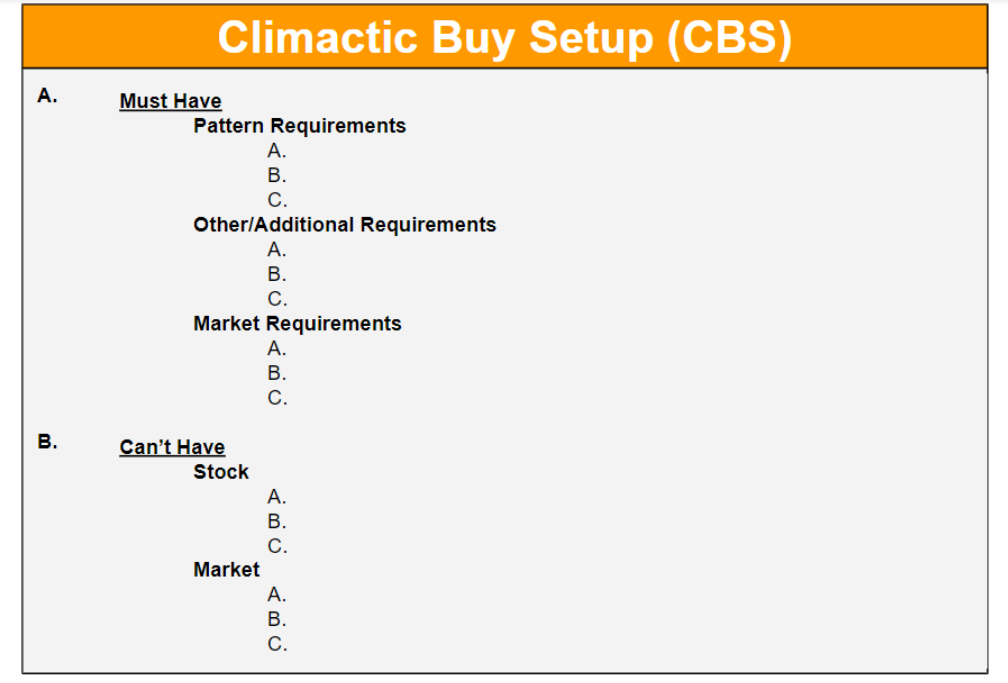 Climactic Buy Setup (CBS)

A. Must Have

Pattern Requirements

A.

B.

C.

Other/Additional Requirements

A.

B.

C.

Market Requirements

A.

B.

C.

B. Can't Have

Stock

A.

B.

C.

Market

A.

B.

C.